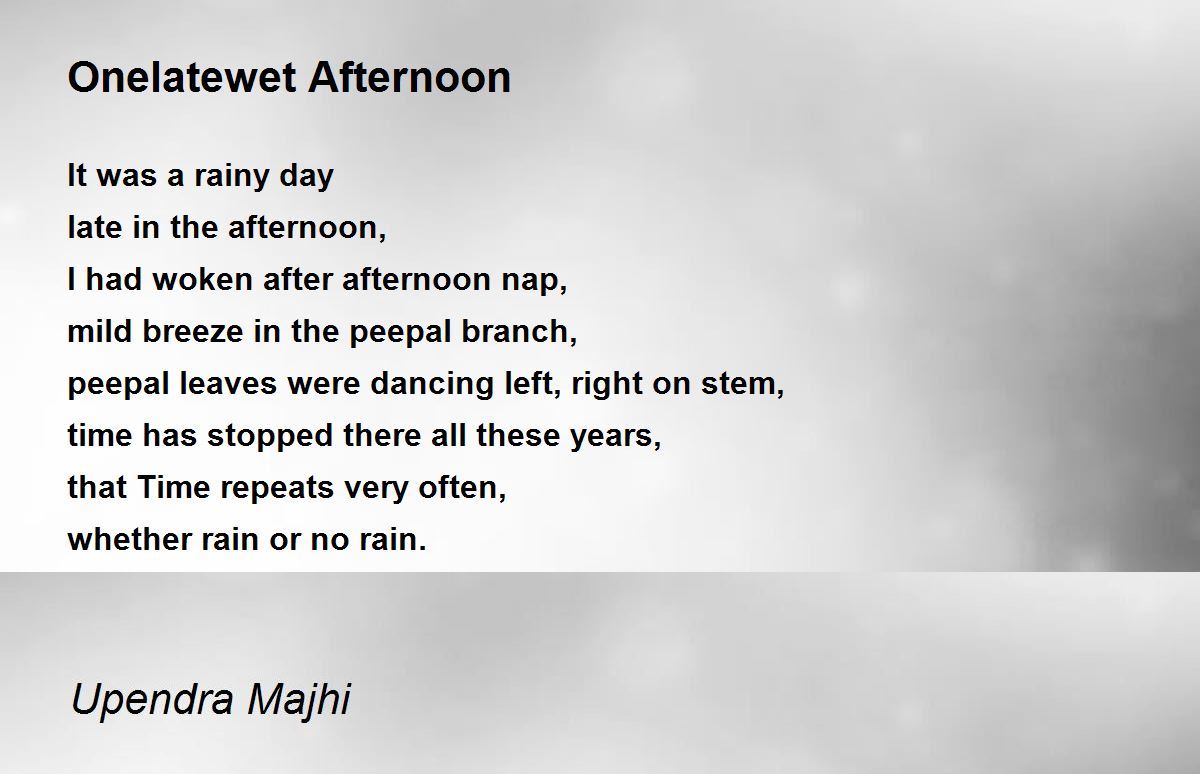 Onelatewet Afternoon

It was a rainy day
late in the afternoon,
I had woken after afternoon nap,
mild breeze in the peepal branch,
peepal leaves were dancing left, right on stem,
time has stopped there all these years,
that Time repeats very often,
whether rain or no rain.

Upendra Majhi